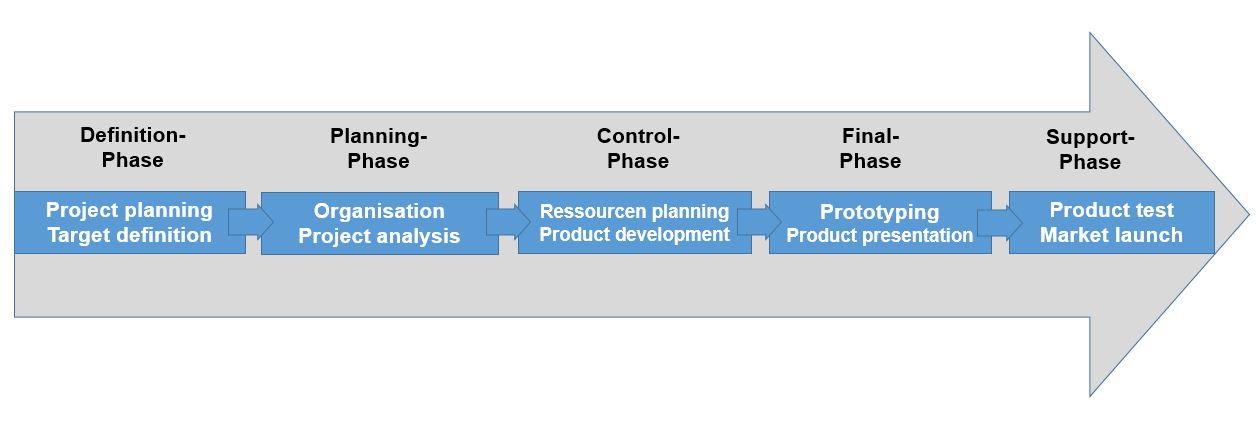 Definition-Phase

Project planning
Target definition

Planning-Phase

Organisation
Project analysis

Control-Phase

Ressourcen planning
Product development

Final-Phase

Prototyping
Product presentation

Support-Phase

Product test
Market launch